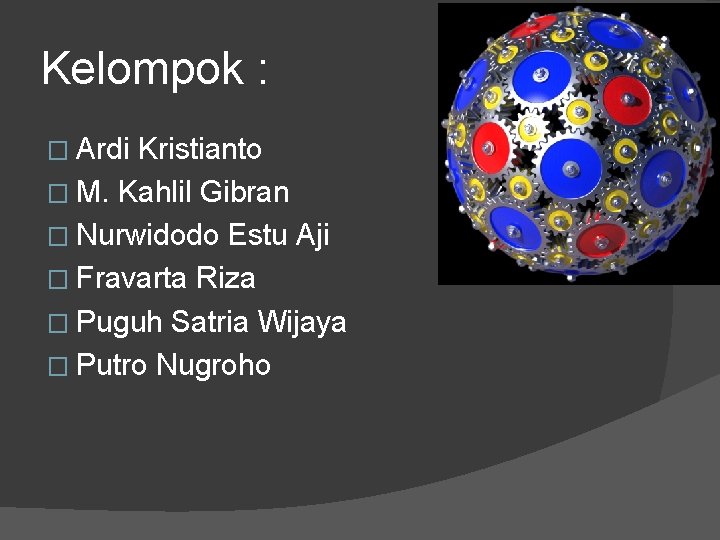 Kelompok :

□ Ardi Kristianto
□ M. Kahlil Gibran
□ Nurwidodo Estu Aji
□ Fravarta Riza
□ Puguh Satria Wijaya
□ Putro Nugroho